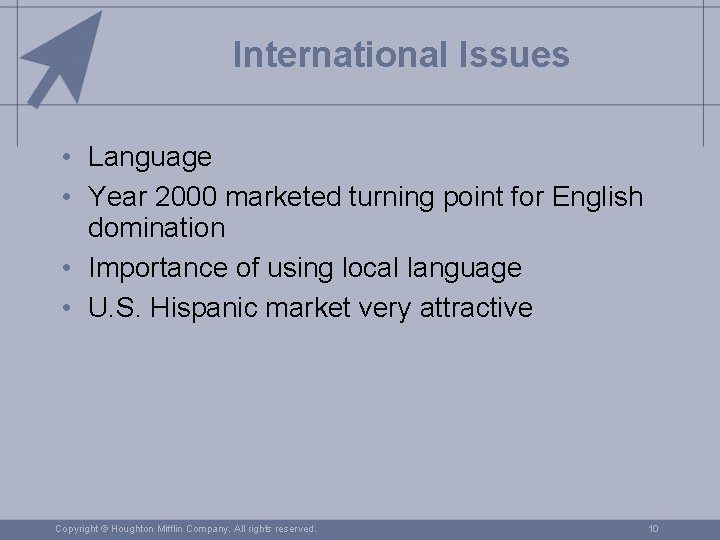 International Issues

• Language
• Year 2000 marketed turning point for English domination
• Importance of using local language
• U.S. Hispanic market very attractive

Copyright © Houghton Mifflin Company. All rights reserved.

10